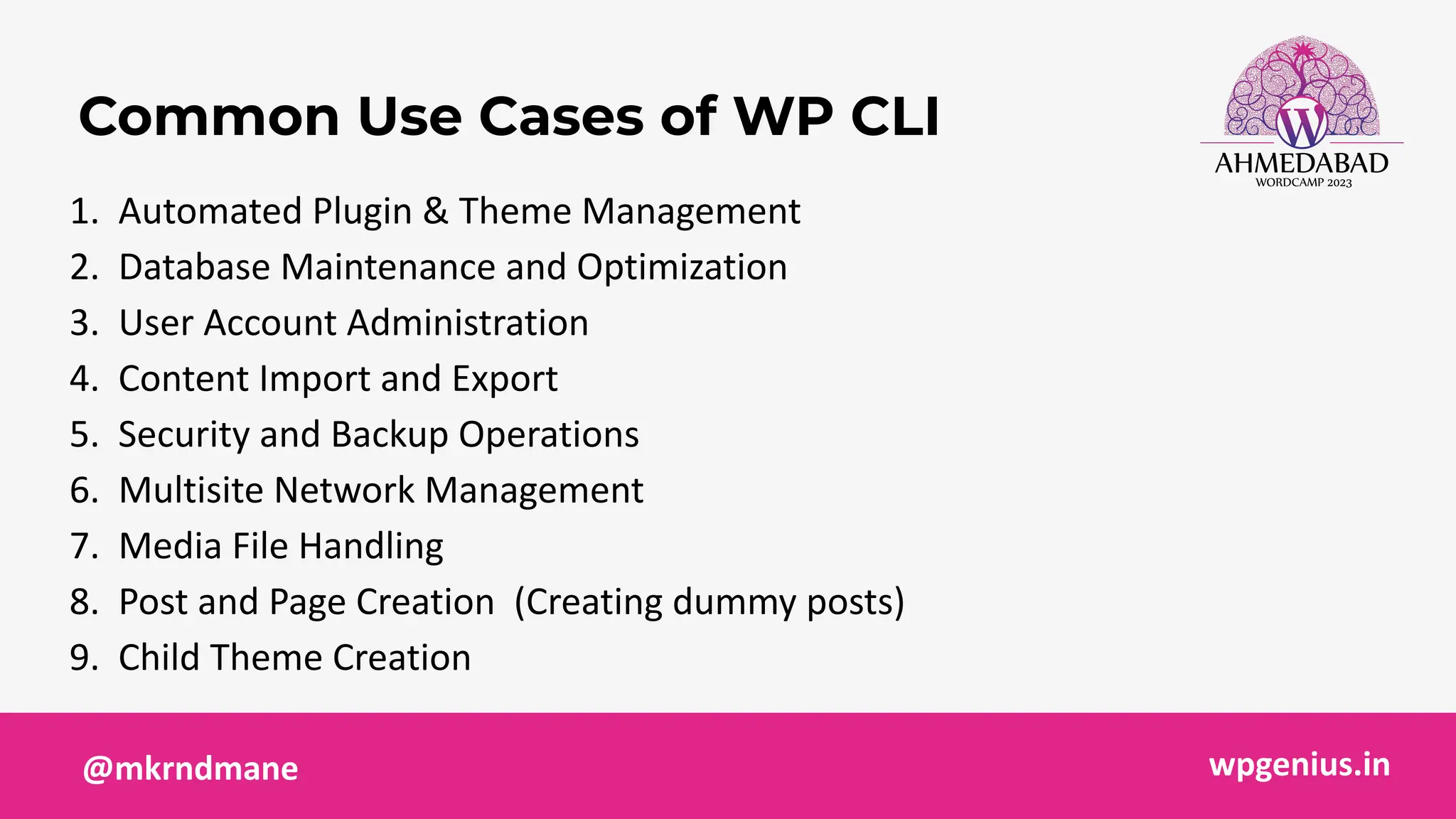 Common Use Cases of WP CLI

AHMEDABAD
WORDCAMP 2023

1. Automated Plugin & Theme Management
2. Database Maintenance and Optimization
3. User Account Administration
4. Content Import and Export
5. Security and Backup Operations
6. Multisite Network Management
7. Media File Handling
8. Post and Page Creation (Creating dummy posts)
9. Child Theme Creation

@mkrndmane

wpgenius.in